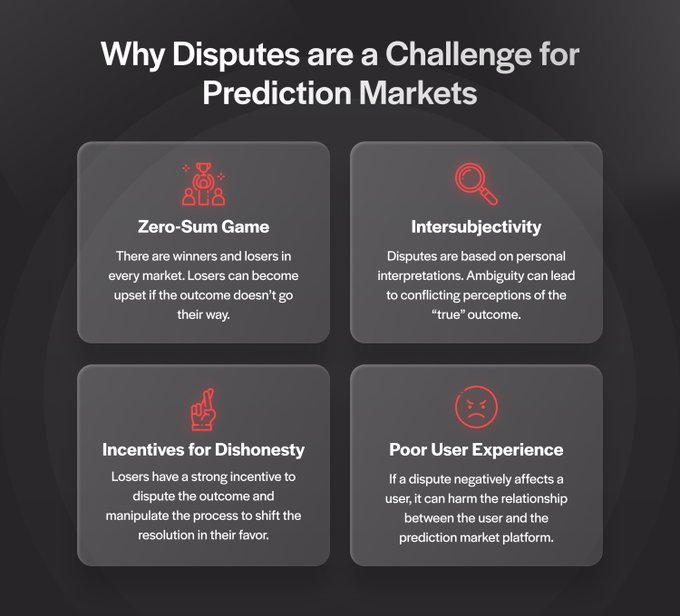 Why Disputes are a Challenge for Prediction Markets

Zero-Sum Game

There are winners and losers in every market. Losers can become upset if the outcome doesn't go their way.

Intersubjectivity

Disputes are based on personal interpretations. Ambiguity can lead to conflicting perceptions of the "true" outcome.

Incentives for Dishonesty

Losers have a strong incentive to dispute the outcome and manipulate the process to shift the resolution in their favor.

Poor User Experience

If a dispute negatively affects a user, it can harm the relationship between the user and the prediction market platform.